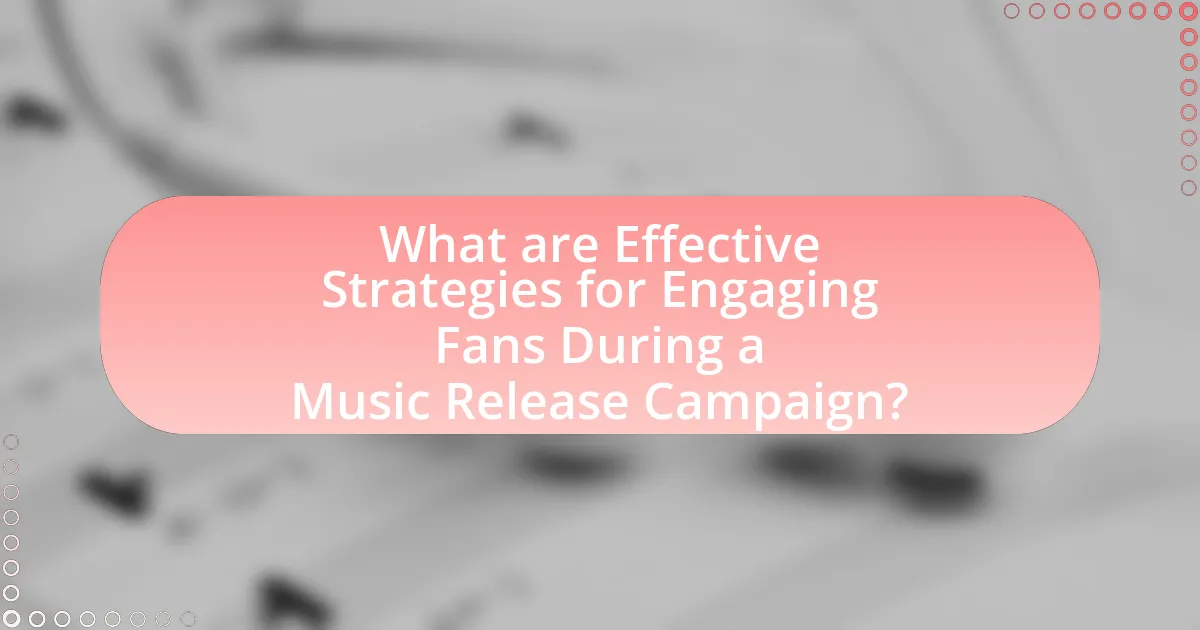 What are Effective Strategies for Engaging Fans During a Music Release Campaign?